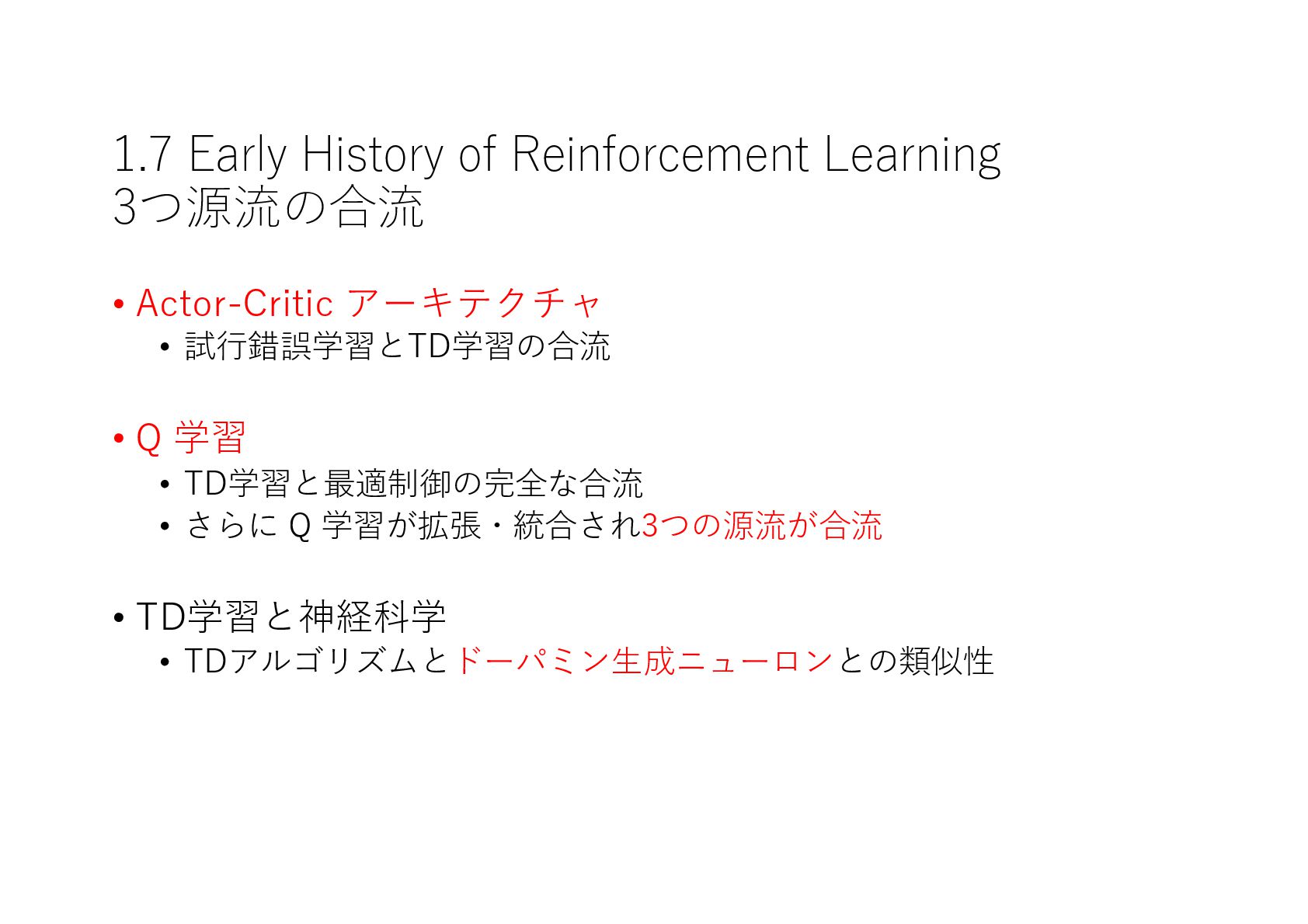 1.7 Early History of Reinforcement Learning
3つ源流の合流

• Actor-Critic アーキテクチャ
  • 試行錯誤学習とTD学習の合流

• Q 学習
  • TD学習と最適制御の完全な合流
  • さらに Q 学習が拡張・統合され3つの源流が合流

• TD学習と神経科学
  • TDアルゴリズムとドーパミン生成ニューロンとの類似性